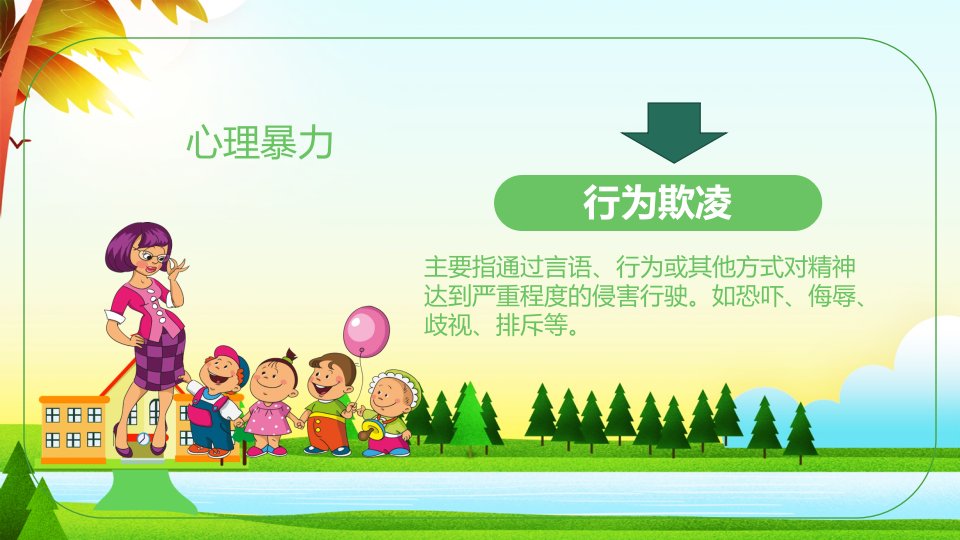 心理暴力

行为欺凌

主要指通过言语、行为或其他方式对精神达到严重程度的侵害行驶。如恐吓、侮辱、歧视、排斥等。